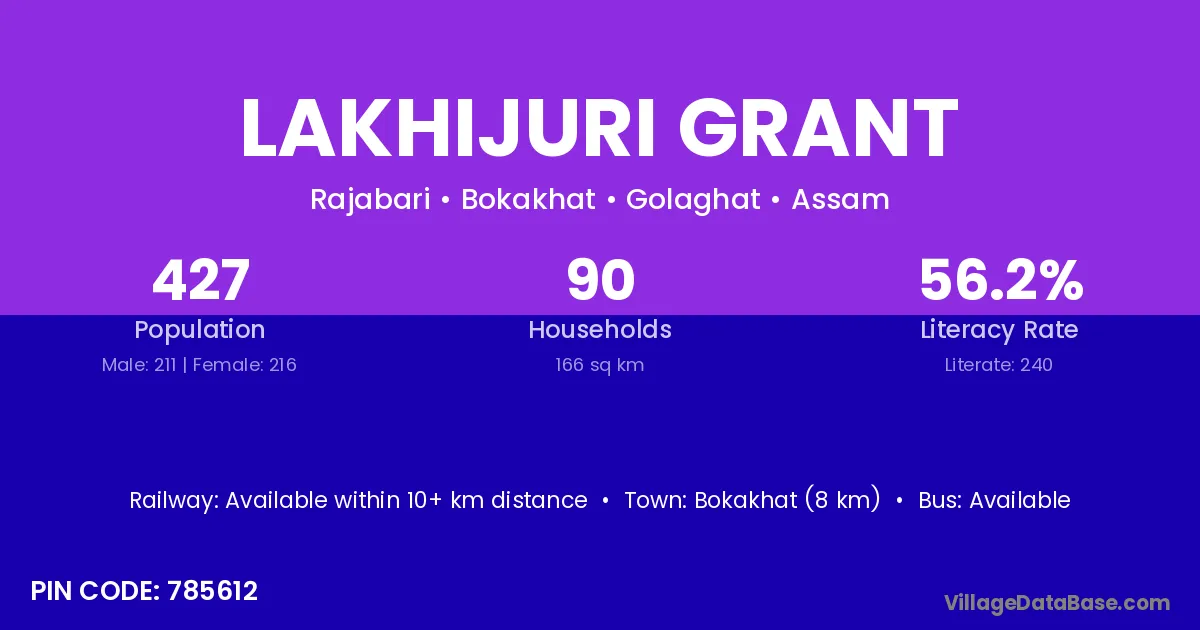 LAKHIJURI GRANT

Rajabari • Bokakhat • Golaghat • Assam

427
Population
Male: 211 | Female: 216

90
Households
166 sq km

56.2%
Literacy Rate
Literate: 240

Railway: Available within 10+ km distance • Town: Bokakhat (8 km) • Bus: Available

PIN CODE: 785612

VillageDataBase.com